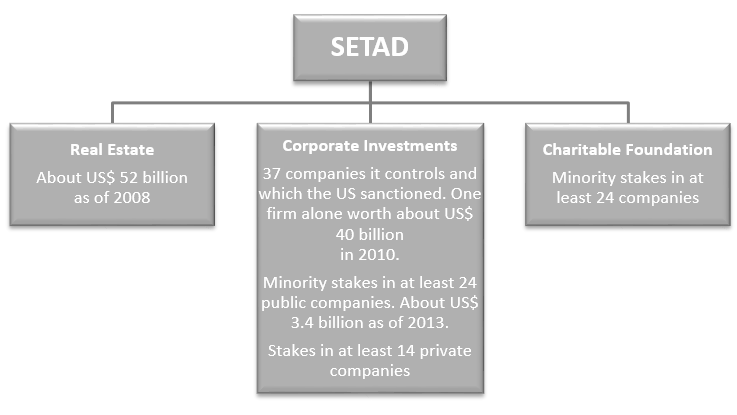 SETAD

Real Estate

About US$ 52 billion as of 2008

Corporate Investments

37 companies it controls and which the US sanctioned. One firm alone worth about US$ 40 billion in 2010.

Minority stakes in at least 24 public companies. About US$ 3.4 billion as of 2013.

Stakes in at least 14 private companies

Charitable Foundation

Minority stakes in at least 24 companies